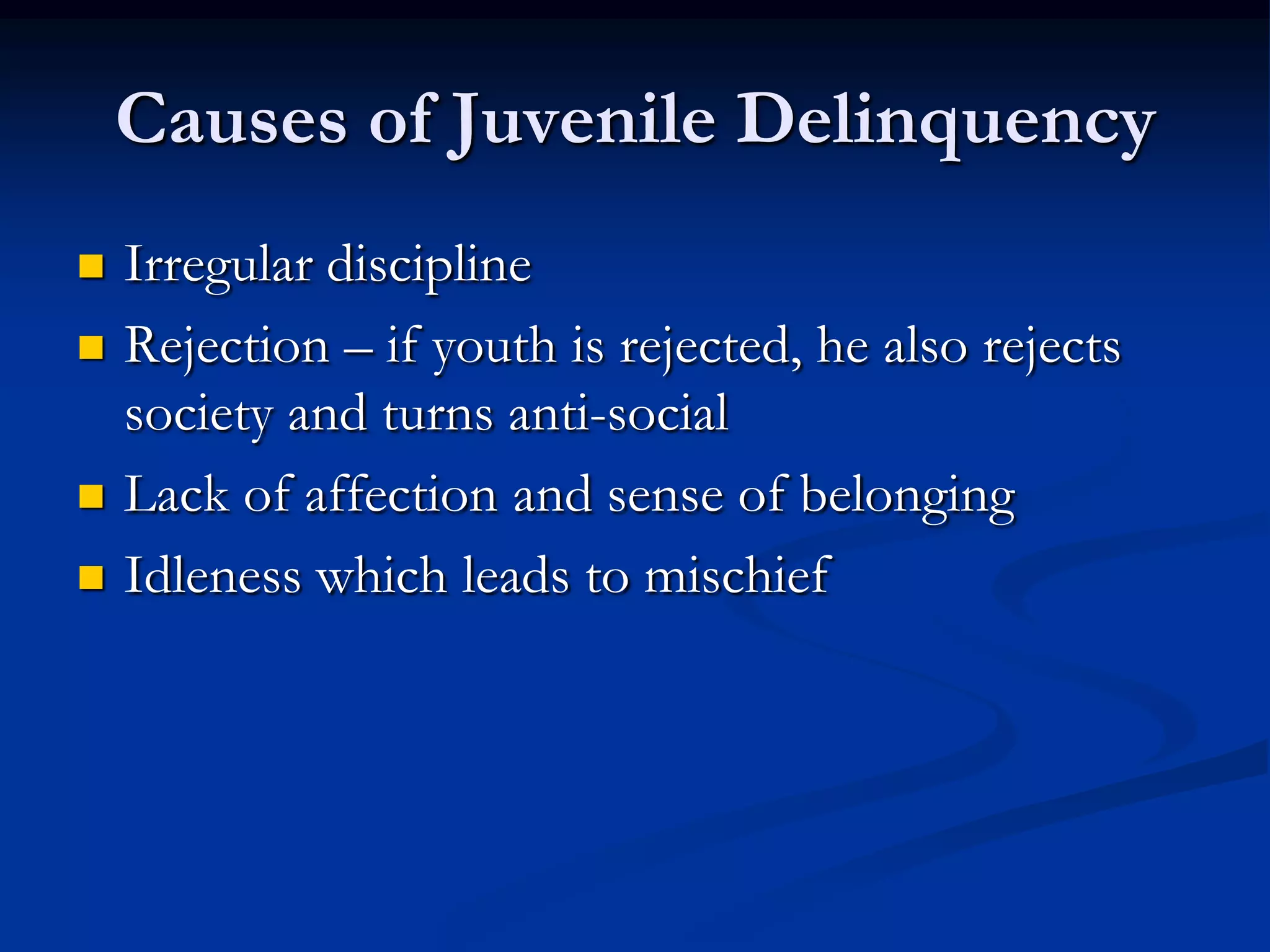 Causes of Juvenile Delinquency

- Irregular discipline
- Rejection – if youth is rejected, he also rejects society and turns anti-social
- Lack of affection and sense of belonging
- Idleness which leads to mischief